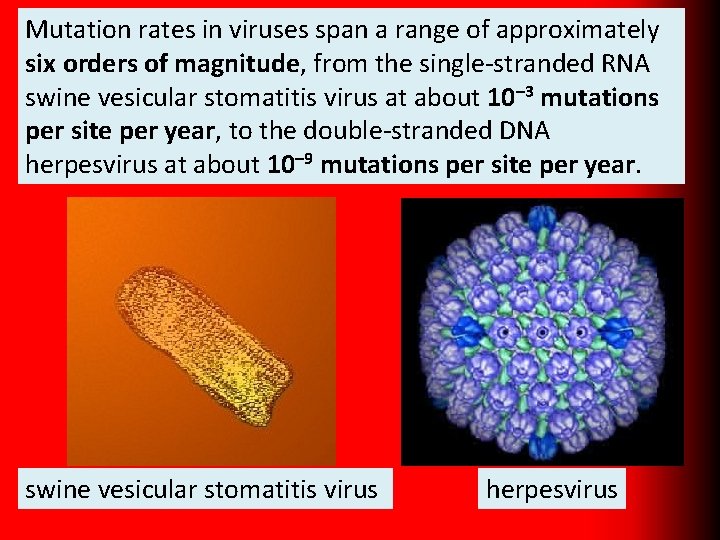 Mutation rates in viruses span a range of approximately six orders of magnitude, from the single-stranded RNA swine vesicular stomatitis virus at about $10^{-3}$ mutations per site per year, to the double-stranded DNA herpesvirus at about $10^{-9}$ mutations per site per year.

swine vesicular stomatitis virus

herpesvirus